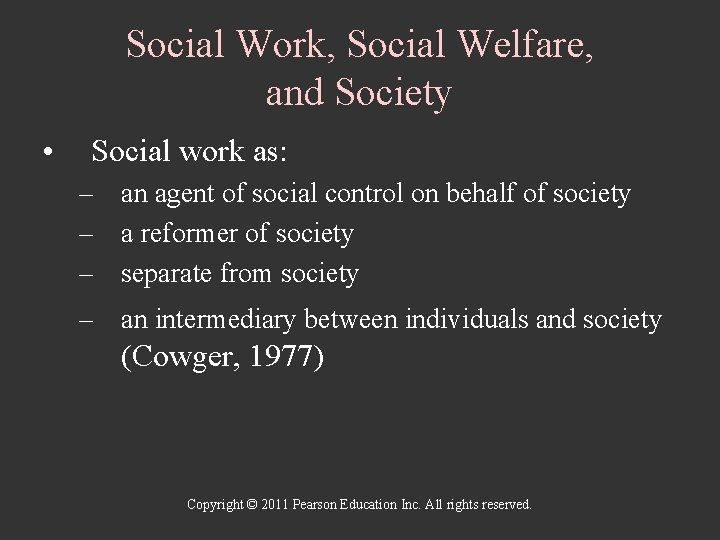 Social Work, Social Welfare, and Society

• Social work as:
– an agent of social control on behalf of society
– a reformer of society
– separate from society
– an intermediary between individuals and society (Cowger, 1977)

Copyright © 2011 Pearson Education Inc. All rights reserved.